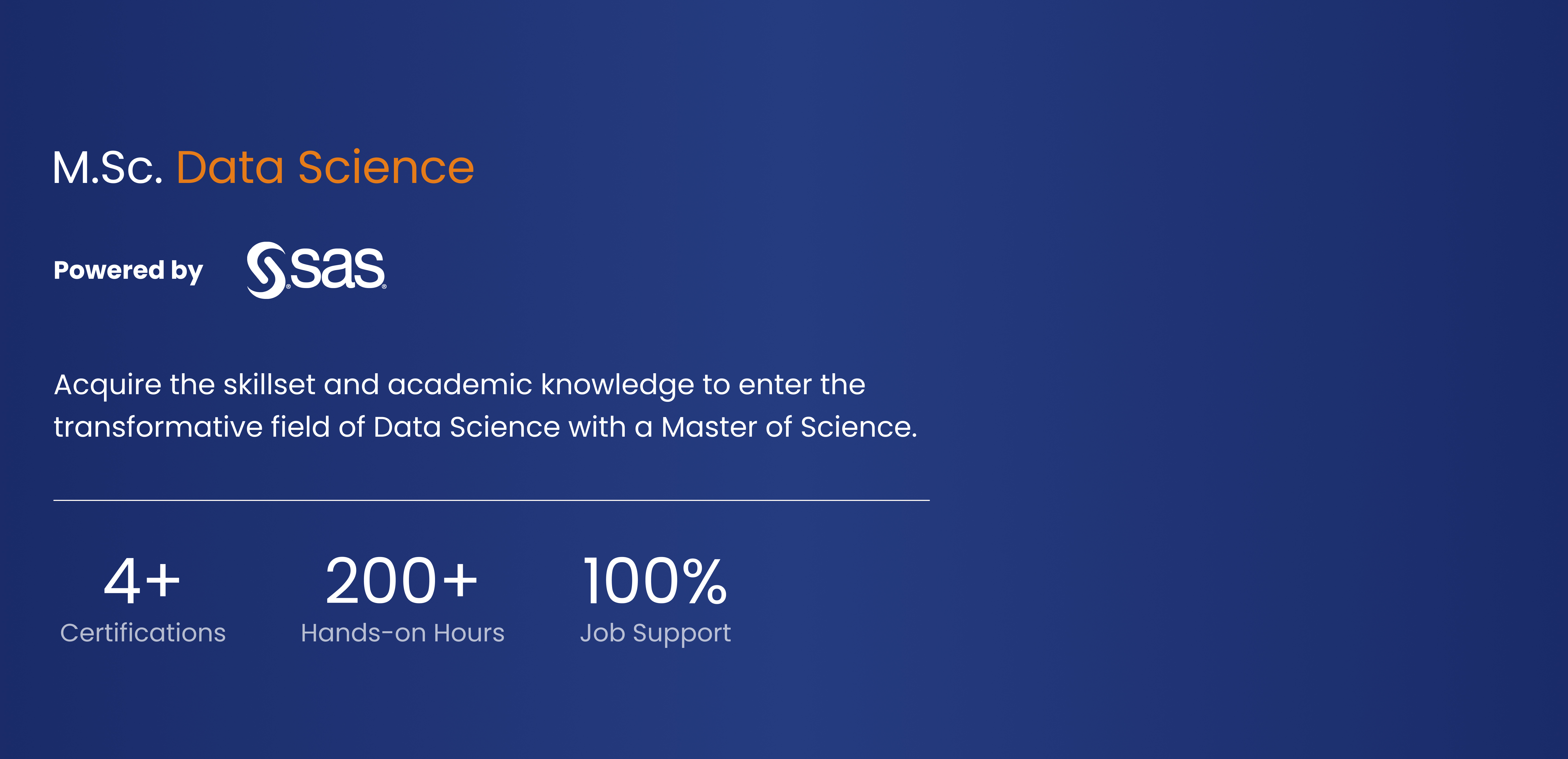 M.Sc. Data Science

Powered by sas

Acquire the skillset and academic knowledge to enter the transformative field of Data Science with a Master of Science.

4+
Certifications

200+
Hands-on Hours

100%
Job Support